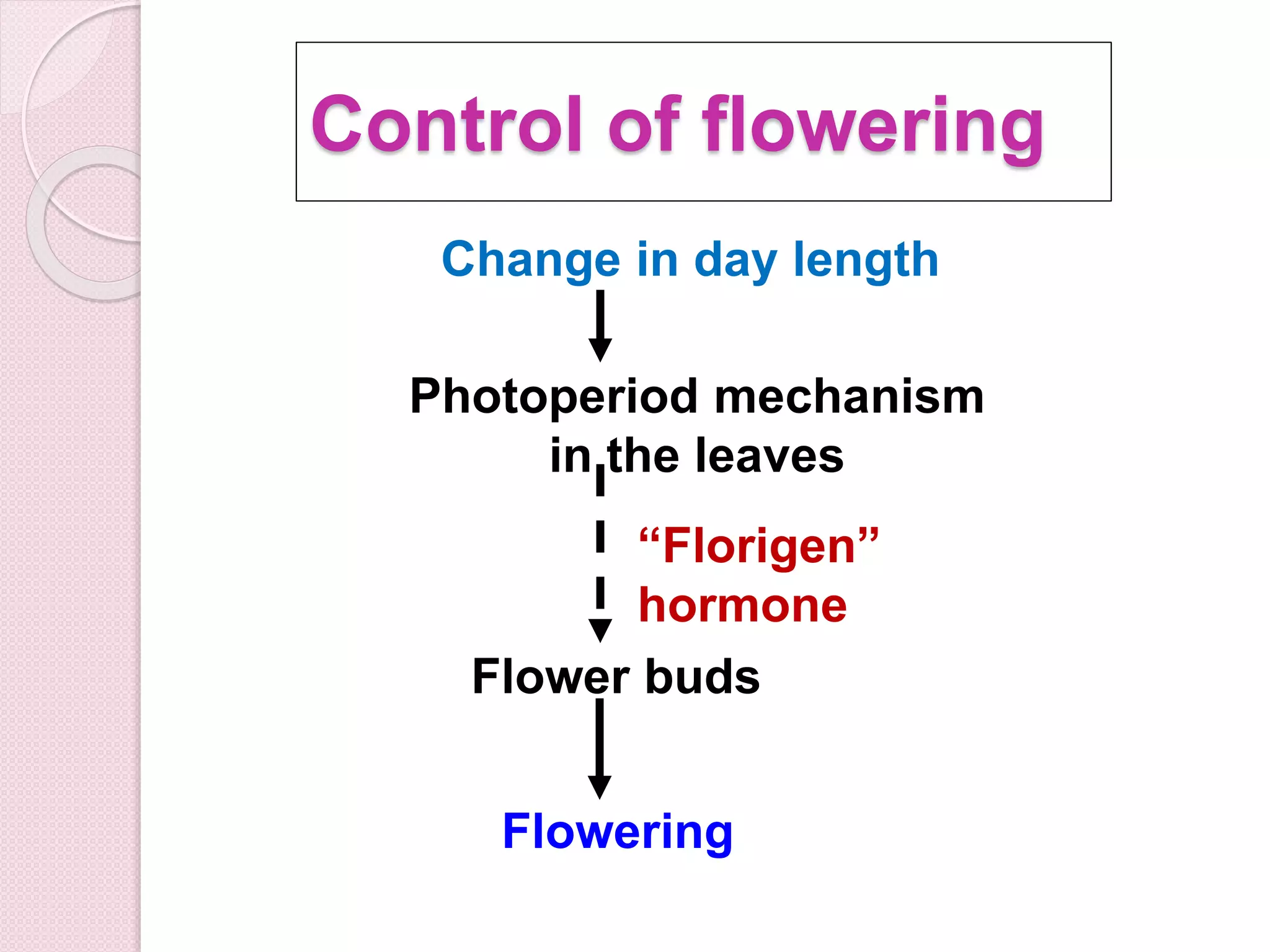 Control of flowering

Change in day length

Photoperiod mechanism in the leaves

“Florigen” hormone

Flower buds

Flowering